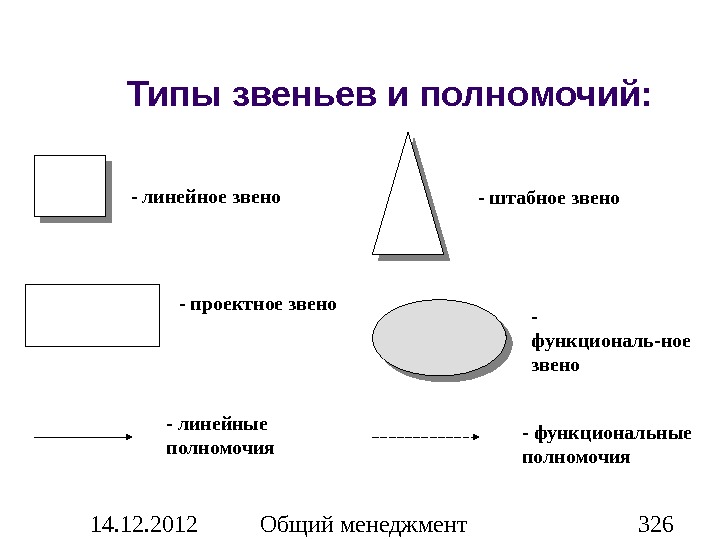 Типы звеньев и полномочий:

- линейное звено

- штабное звено

- проектное звено

- функциональ-ное звено

- линейные полномочия

- функциональные полномочия

14.12.2012 Общий менеджмент 326